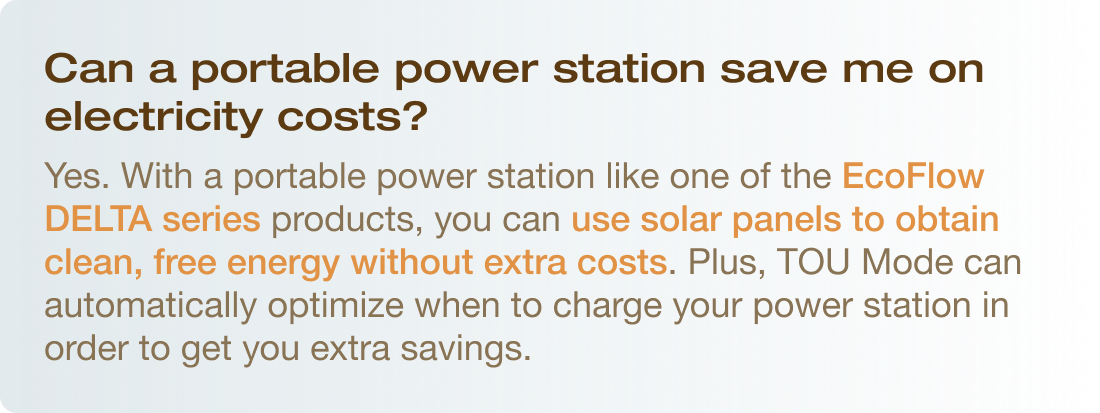 Can a portable power station save me on electricity costs?

Yes. With a portable power station like one of the EcoFlow DELTA series products, you can use solar panels to obtain clean, free energy without extra costs. Plus, TOU Mode can automatically optimize when to charge your power station in order to get you extra savings.